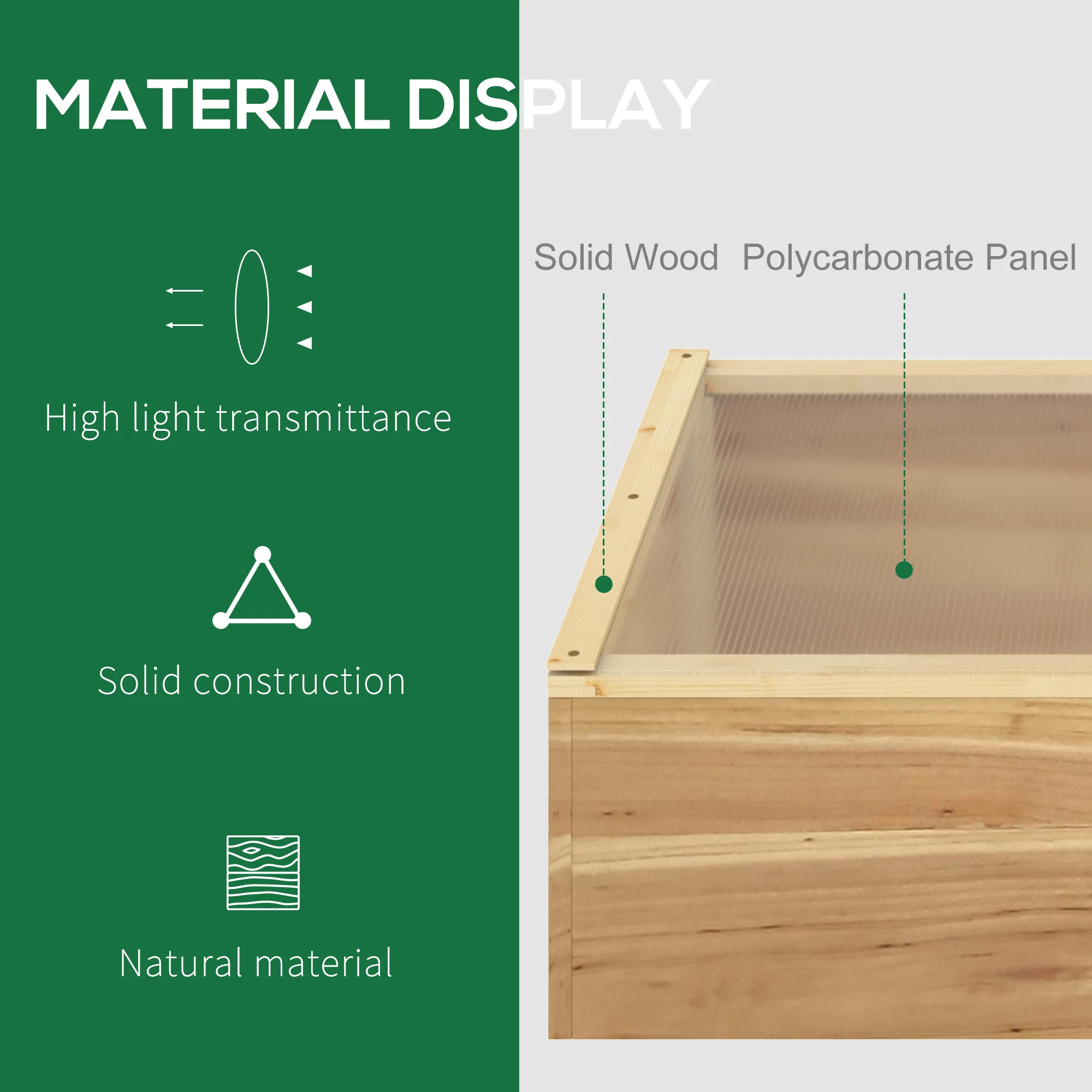 MATERIAL DISPLAY

High light transmittance

Solid construction

Natural material

Solid Wood

Polycarbonate Panel